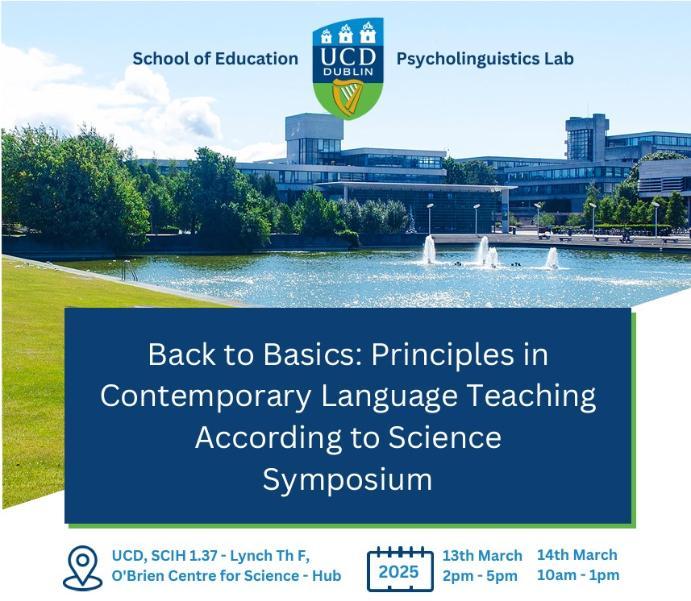 School of Education

UCD
DUBLIN

Psycholinguistics Lab

Back to Basics: Principles in Contemporary Language Teaching According to Science Symposium

UCD, SCIH 1.37 - Lynch Th F,
O'Brien Centre for Science - Hub

2025

13th March
2pm - 5pm

14th March
10am - 1pm